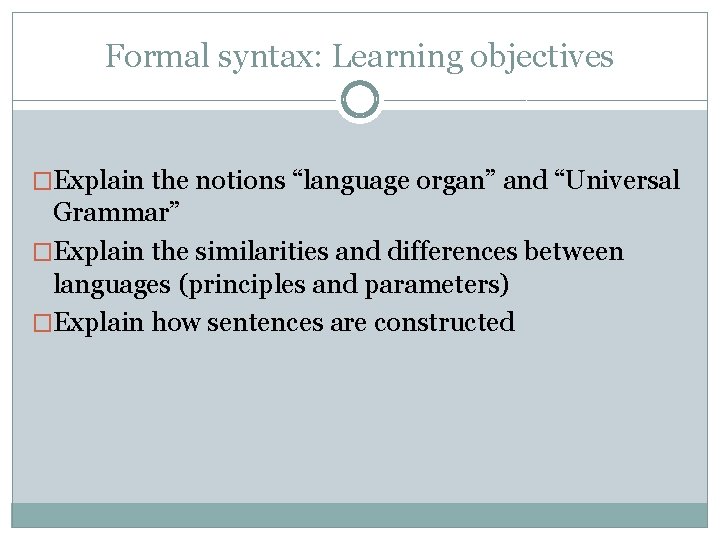 Formal syntax: Learning objectives

□Explain the notions “language organ” and “Universal Grammar”

□Explain the similarities and differences between languages (principles and parameters)

□Explain how sentences are constructed